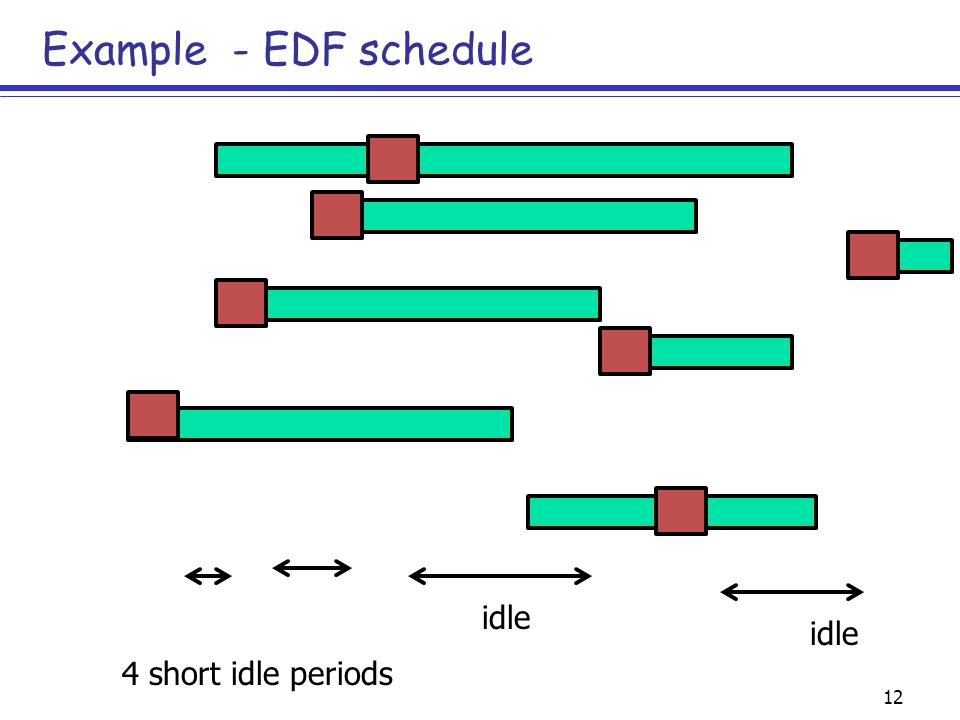 Example - EDF schedule

idle

idle

4 short idle periods

12